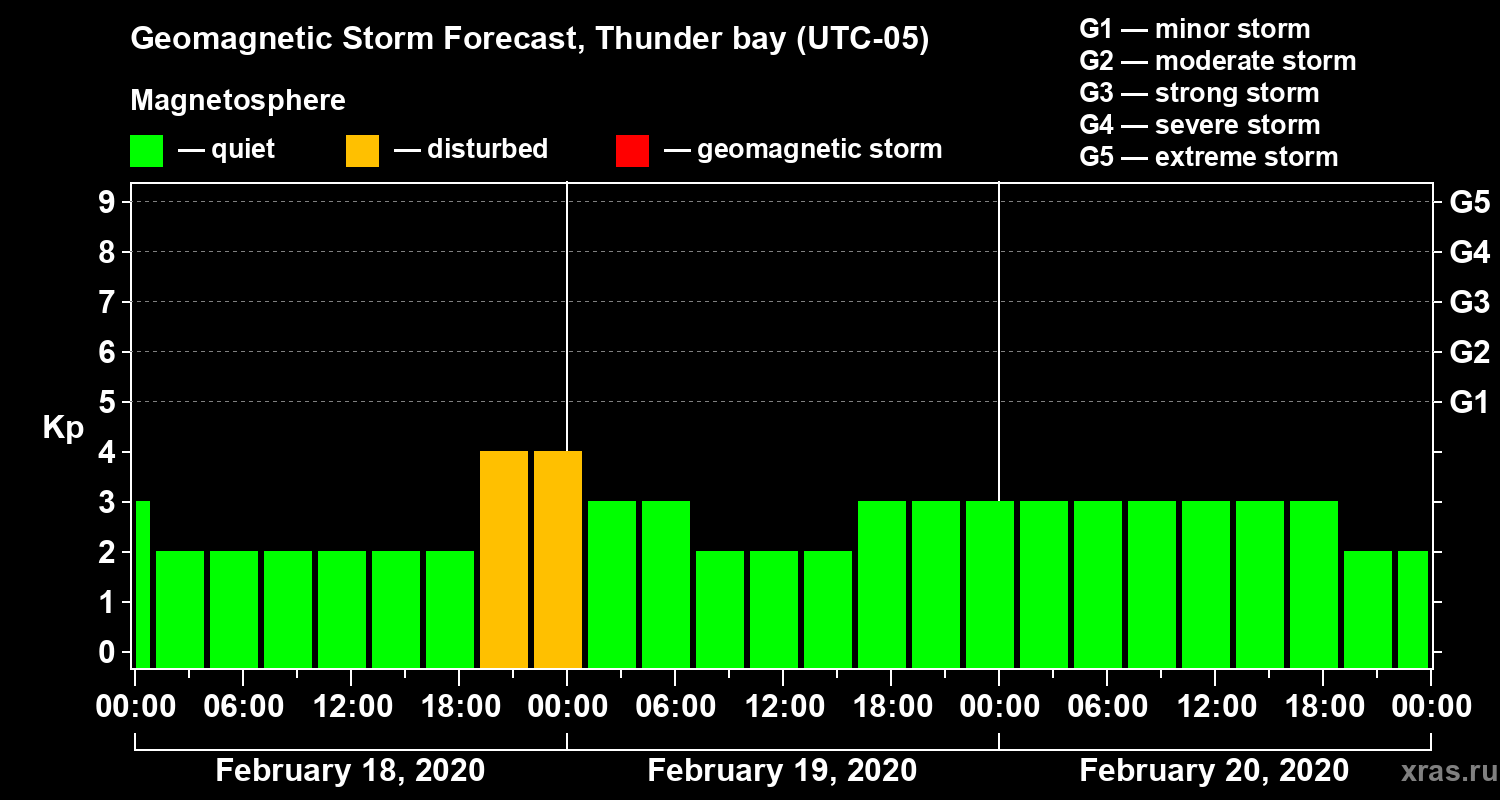 Geomagnetic Storm Forecast, Thunder bay (UTC-05)

Magnetosphere

— quiet — disturbed — geomagnetic storm

G1 — minor storm
G2 — moderate storm
G3 — strong storm
G4 — severe storm
G5 — extreme storm

Kp

9 8 7 6 5 4 3 2 1 0

G5 G4 G3 G2 G1

00:00 06:00 12:00 18:00 00:00 06:00 12:00 18:00 00:00 06:00 12:00 18:00 00:00

February 18, 2020 February 19, 2020 February 20, 2020

xras.ru